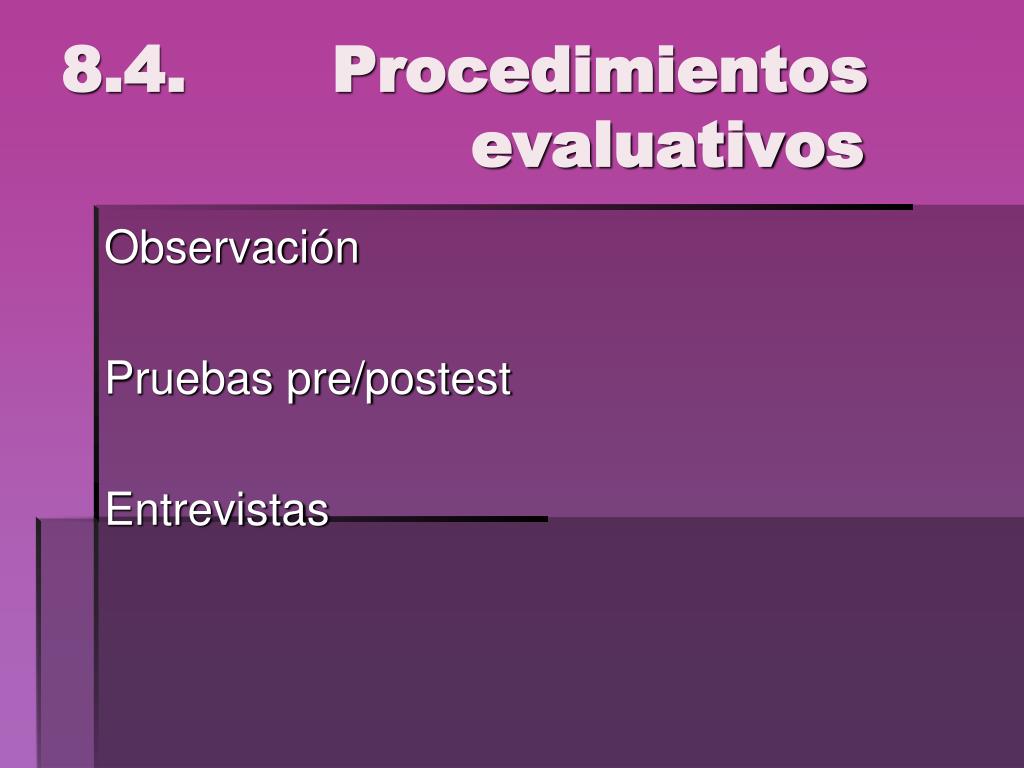 8.4. Procedimientos evaluativos

Observación

Pruebas pre/postest

Entrevistas